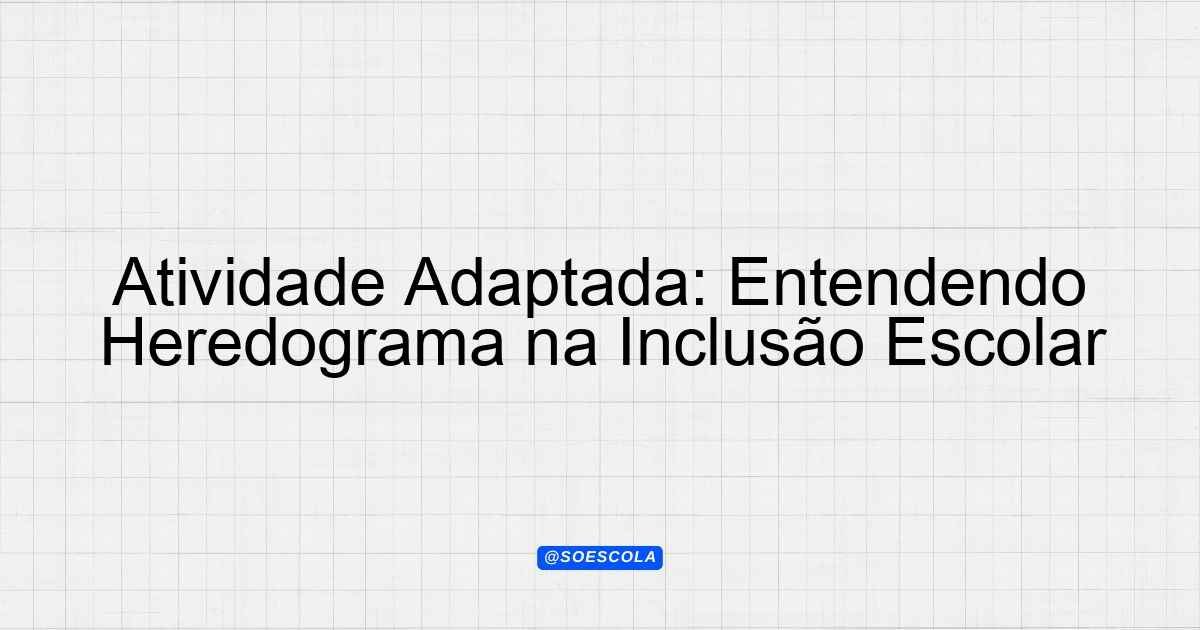 Atividade Adaptada: Entendendo Heredograma na Inclusão Escolar

@SOESCOLA